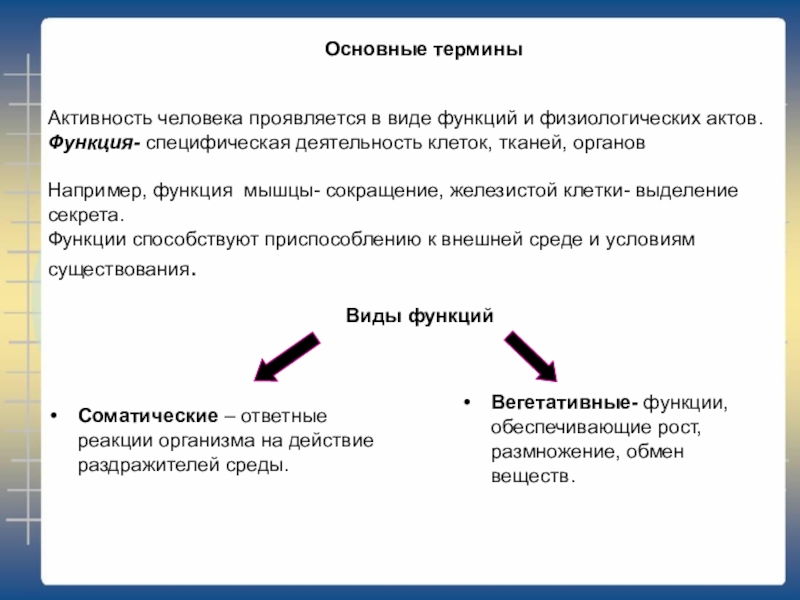 Основные термины

Активность человека проявляется в виде функций и физиологических актов.
Функция- специфическая деятельность клеток, тканей, органов

Например, функция мышцы- сокращение, железистой клетки- выделение секрета.
Функции способствуют приспособлению к внешней среде и условиям существования.

Виды функций

• Соматические – ответные реакции организма на действие раздражителей среды.

• Вегетативные- функции, обеспечивающие рост, размножение, обмен веществ.